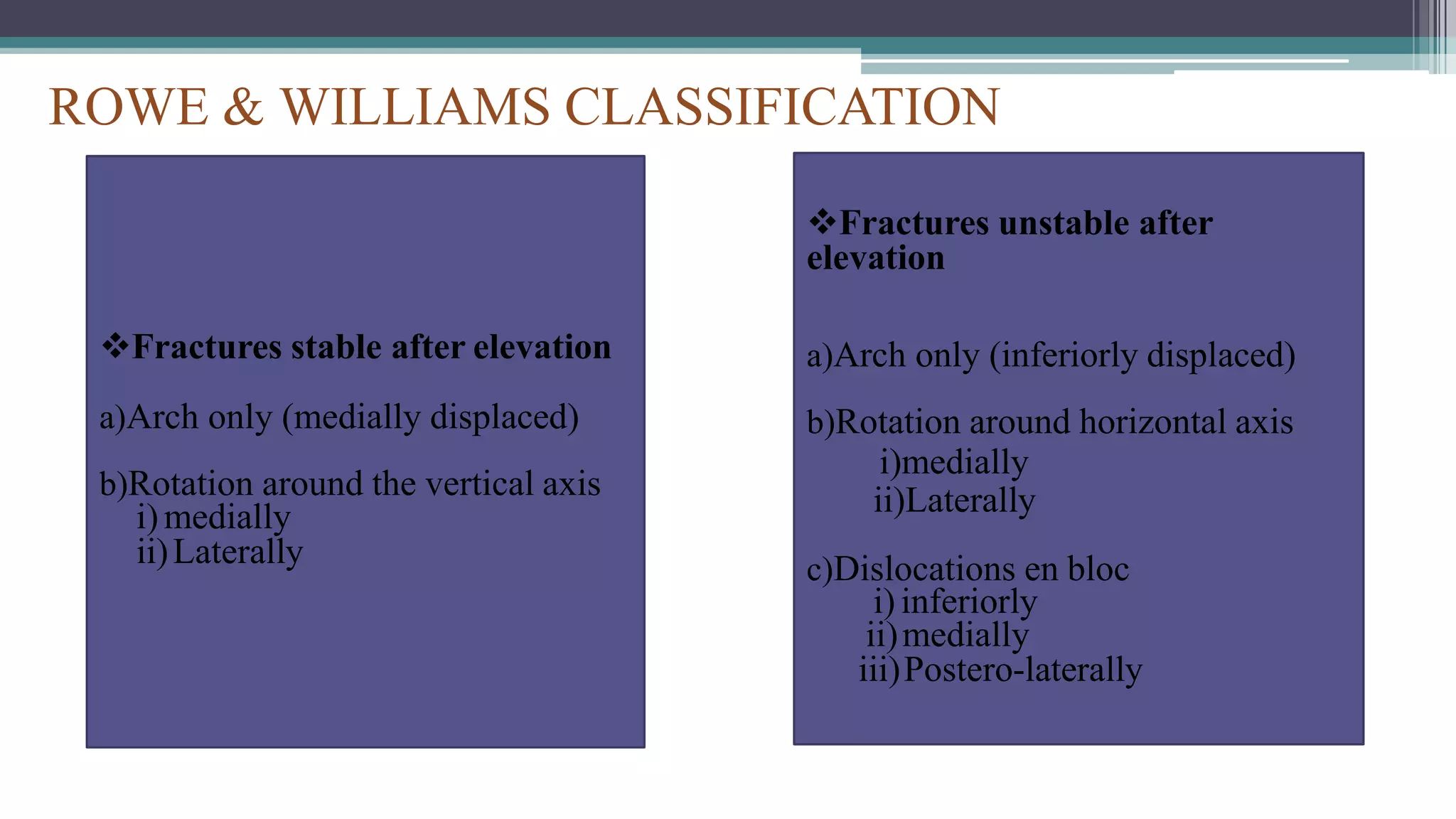 ROWE & WILLIAMS CLASSIFICATION

❖Fractures stable after elevation

a)Arch only (medially displaced)

b)Rotation around the vertical axis
i) medially
ii) Laterally

❖Fractures unstable after elevation

a)Arch only (inferiorly displaced)

b)Rotation around horizontal axis
i)medially
ii)Laterally

c)Dislocations en bloc
i) inferiorly
ii) medially
iii) Postero-laterally